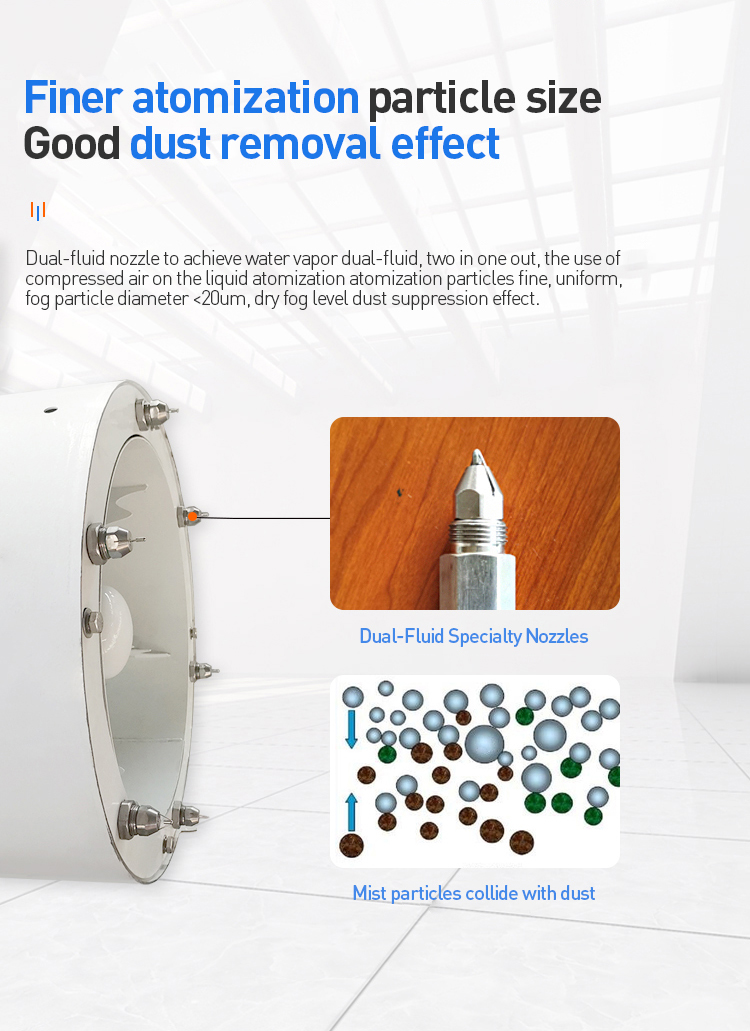 Finer atomization particle size
Good dust removal effect

Dual-fluid nozzle to achieve water vapor dual-fluid, two in one out, the use of compressed air on the liquid atomization atomization particles fine, uniform, fog particle diameter <20um, dry fog level dust suppression effect.

Dual-Fluid Specialty Nozzles

Mist particles collide with dust